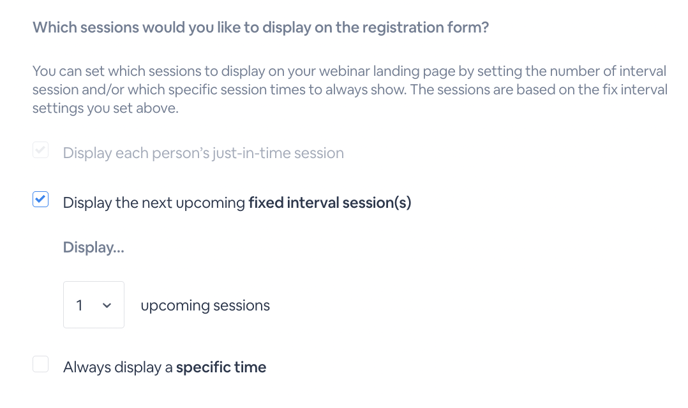 Which sessions would you like to display on the registration form?

You can set which sessions to display on your webinar landing page by setting the number of interval session and/or which specific session times to always show. The sessions are based on the fix interval settings you set above.

Display each person's just-in-time session

Display the next upcoming fixed interval session(s)

Display...

1

upcoming sessions

Always display a specific time